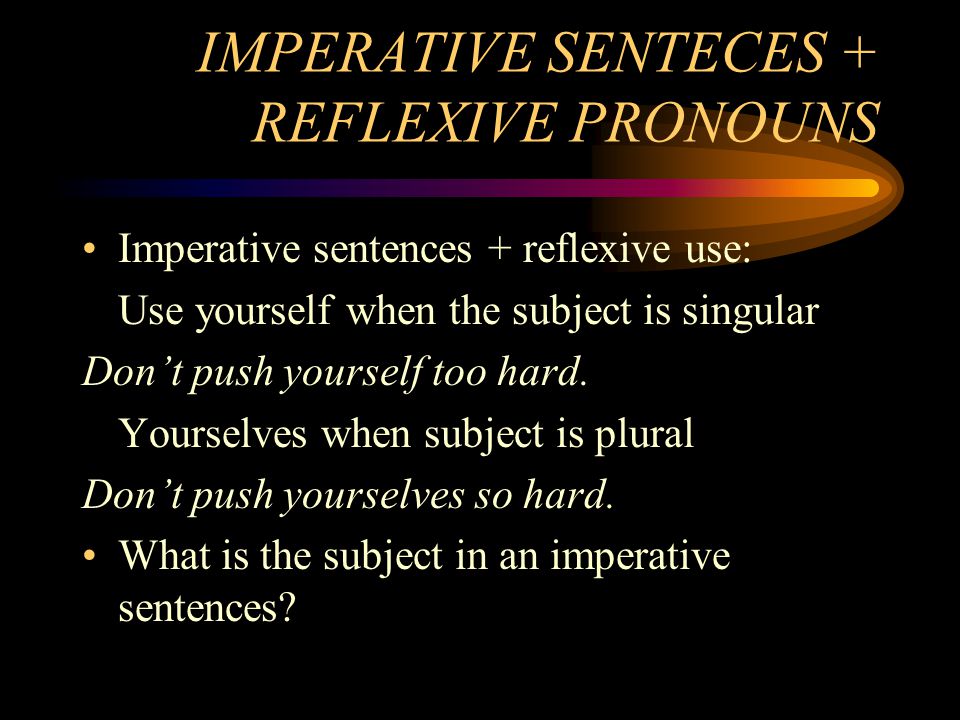 IMPERATIVE SENTECES + REFLEXIVE PRONOUNS

• Imperative sentences + reflexive use:
Use yourself when the subject is singular
Don’t push yourself too hard.
Yourselves when subject is plural
Don’t push yourselves so hard.
• What is the subject in an imperative sentences?